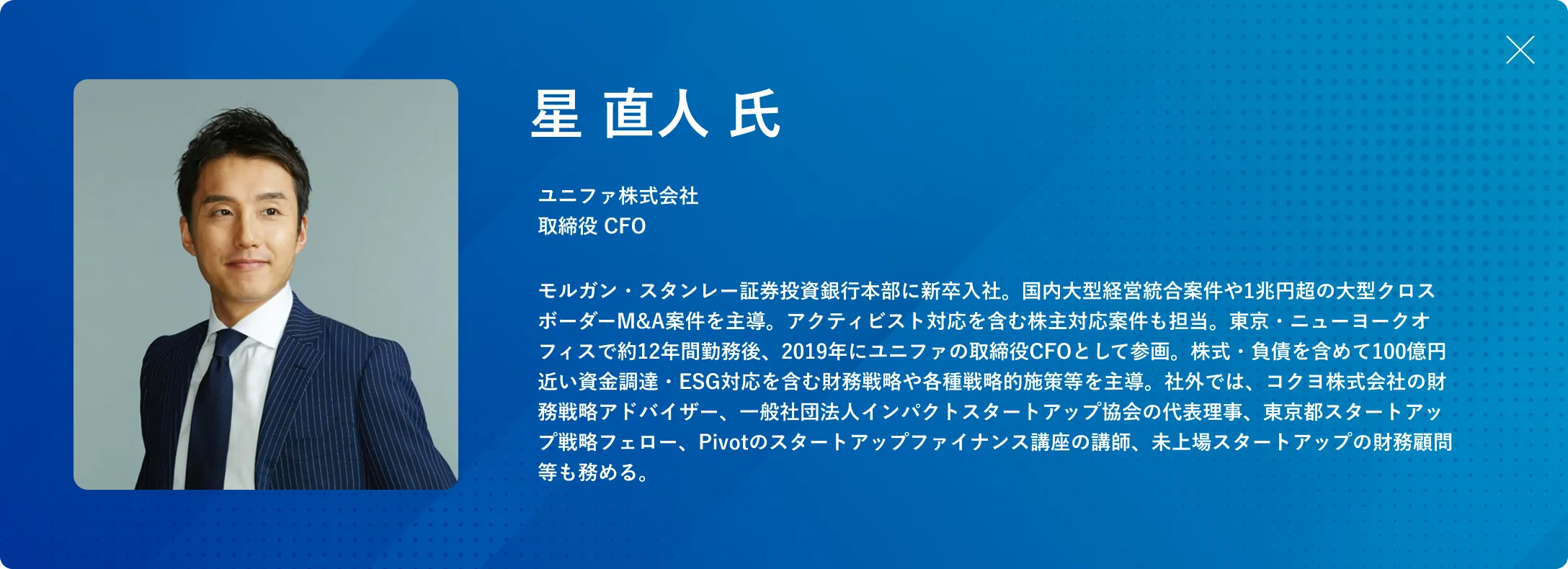 星 直人 氏

ユニファ株式会社
取締役 CFO

モルガン・スタンレー証券投資銀行本部に新卒入社。国内大型経営統合案件や1兆円超の大型クロスボーダーM&A案件を主導。アクティビスト対応を含む株主対応案件も担当。東京・ニューヨークオフィスで約12年間勤務後、2019年にユニファの取締役CFOとして参画。株式・負債を含めて100億円近い資金調達・ESG対応を含む財務戦略や各種戦略的施策等を主導。社外では、コクヨ株式会社の財務戦略アドバイザー、一般社団法人インパクトスタートアップ協会の代表理事、東京都スタートアップ戦略フェロー、Pivotのスタートアップファイナンス講座の講師、未上場スタートアップの財務顧問等も務める。